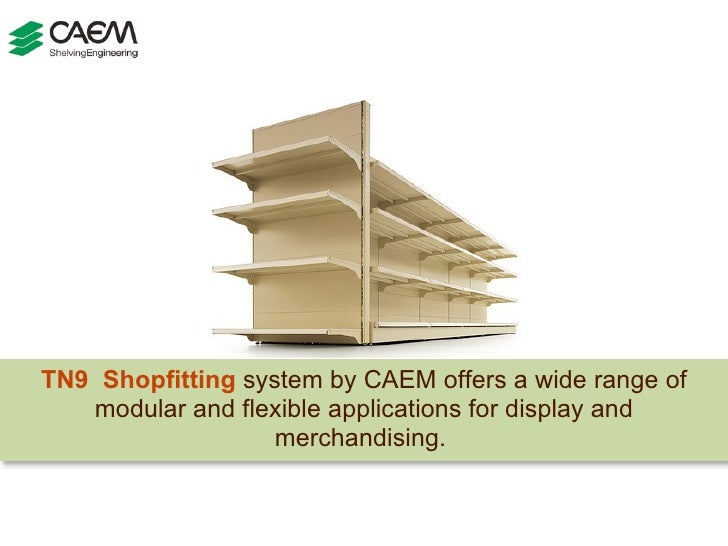 CAEM
ShelvingEngineering

TN9 Shopfitting system by CAEM offers a wide range of modular and flexible applications for display and merchandising.